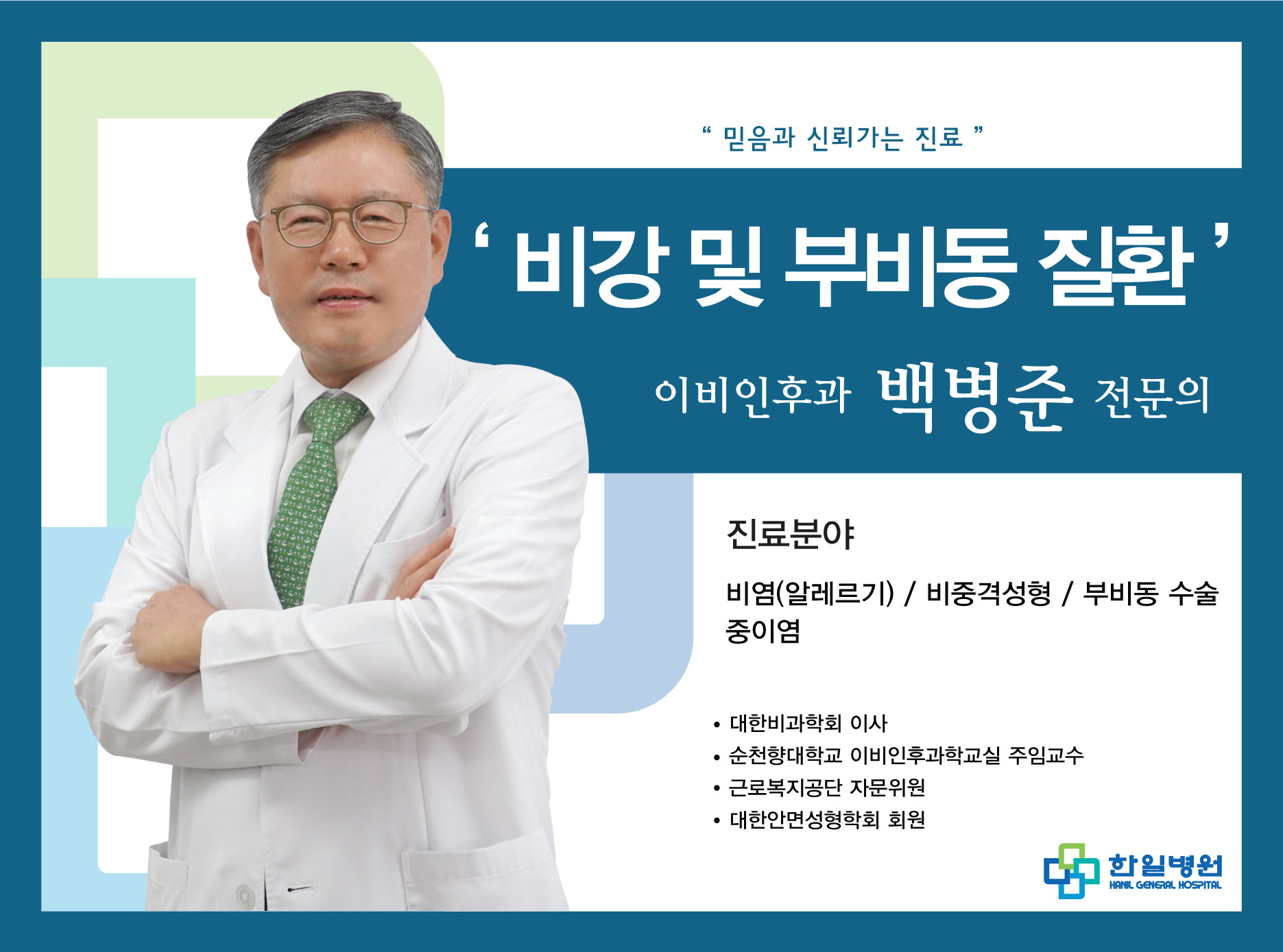 “ 믿음과 신뢰가는 진료 ”

‘ 비강 및 부비동 질환 ’

이비인후과 백병준 전문의

진료분야

비염(알레르기) / 비중격성형 / 부비동 수술 중이염

• 대한비과학회 이사
• 순천향대학교 이비인후과학교실 주임교수
• 근로복지공단 자문위원
• 대한안면성형학회 회원

한일병원
HANIL GENERAL HOSPITAL